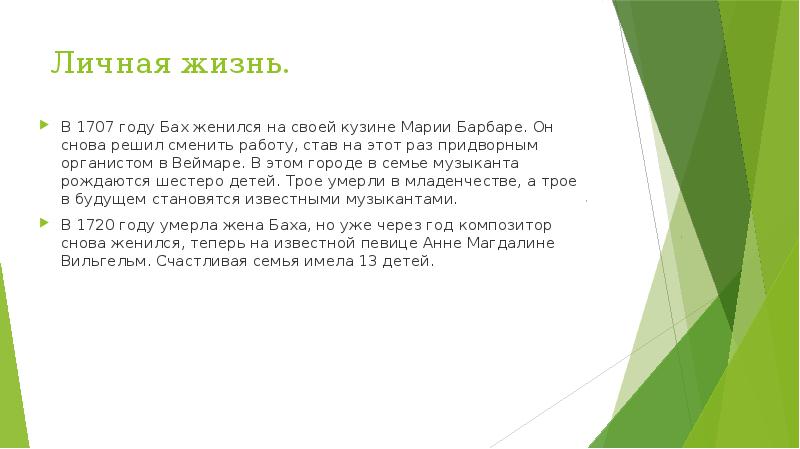 Личная жизнь.

В 1707 году Бах женился на своей кузине Марии Барбаре. Он снова решил сменить работу, став на этот раз придворным органистом в Веймаре. В этом городе в семье музыканта рождаются шестеро детей. Трое умерли в младенчестве, а трое в будущем становятся известными музыкантами.

В 1720 году умерла жена Баха, но уже через год композитор снова женился, теперь на известной певице Анне Магдалине Вильгельм. Счастливая семья имела 13 детей.